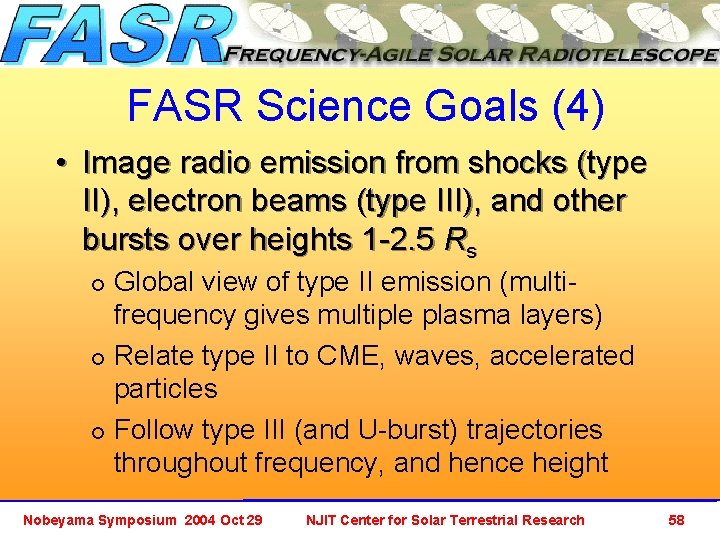 FASR FREQUENCY-AGILE SOLAR RADIOTELESCOPE

FASR Science Goals (4)

• Image radio emission from shocks (type II), electron beams (type III), and other bursts over heights 1-2.5 $R_s$

o Global view of type II emission (multi-frequency gives multiple plasma layers)

o Relate type II to CME, waves, accelerated particles

o Follow type III (and U-burst) trajectories throughout frequency, and hence height

Nobeyama Symposium 2004 Oct 29 NJIT Center for Solar Terrestrial Research 58